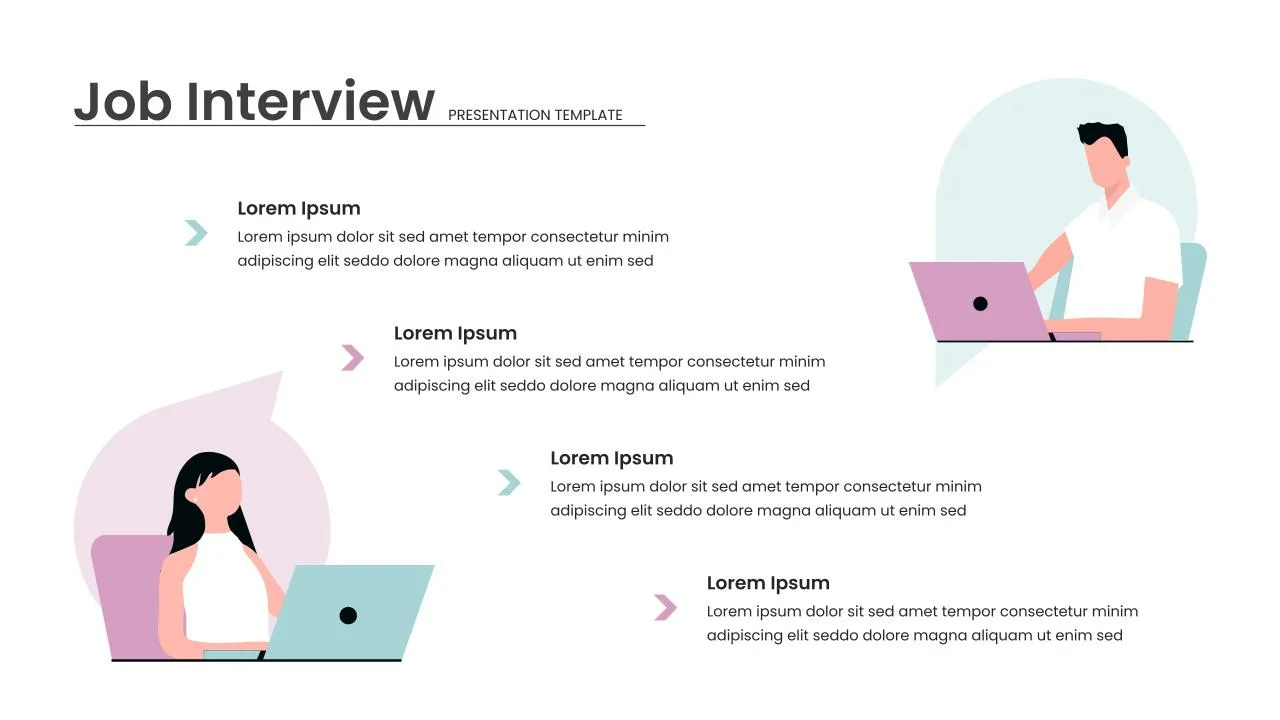 Job Interview PRESENTATION TEMPLATE

Lorem Ipsum
Lorem ipsum dolor sit sed amet tempor consectetur minim adipiscing elit seddo dolore magna aliquam ut enim sed

Lorem Ipsum
Lorem ipsum dolor sit sed amet tempor consectetur minim adipiscing elit seddo dolore magna aliquam ut enim sed

Lorem Ipsum
Lorem ipsum dolor sit sed amet tempor consectetur minim adipiscing elit seddo dolore magna aliquam ut enim sed

Lorem Ipsum
Lorem ipsum dolor sit sed amet tempor consectetur minim adipiscing elit seddo dolore magna aliquam ut enim sed